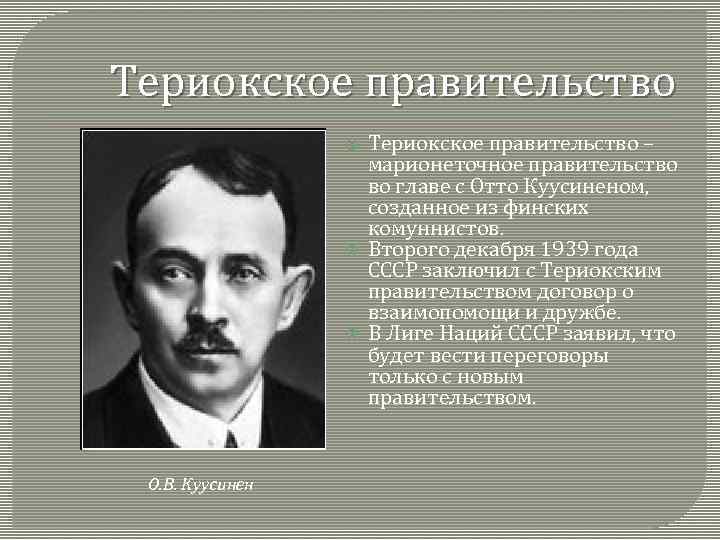 Териокское правительство

Териокское правительство – марионеточное правительство во главе с Отто Куусиненом, созданное из финских комуннистов.

Второго декабря 1939 года СССР заключил с Териокским правительством договор о взаимопомощи и дружбе.

В Лиге Наций СССР заявил, что будет вести переговоры только с новым правительством.

О.В. Куусинен